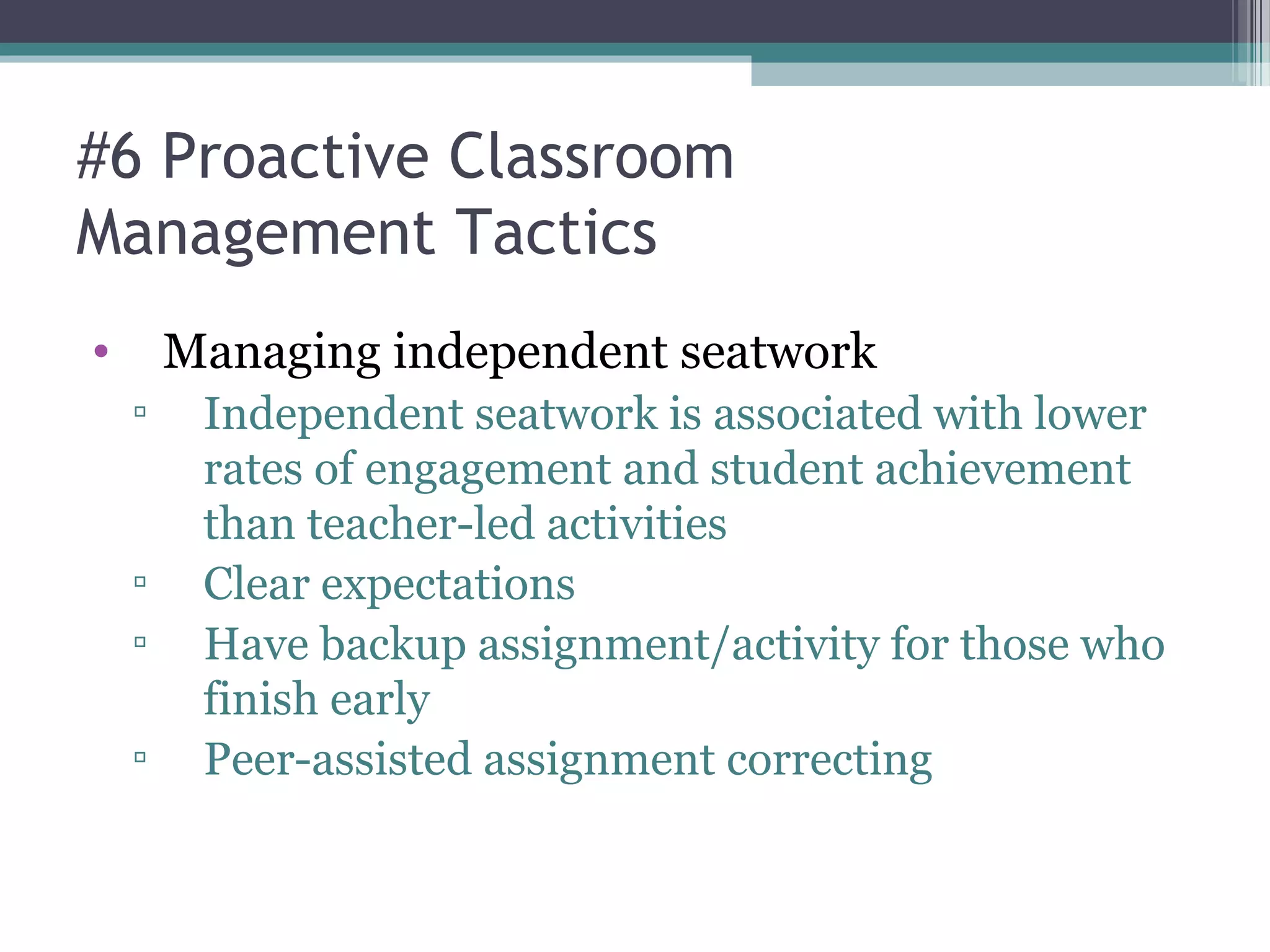 #6 Proactive Classroom Management Tactics

• Managing independent seatwork
▫ Independent seatwork is associated with lower rates of engagement and student achievement than teacher-led activities
▫ Clear expectations
▫ Have backup assignment/activity for those who finish early
▫ Peer-assisted assignment correcting